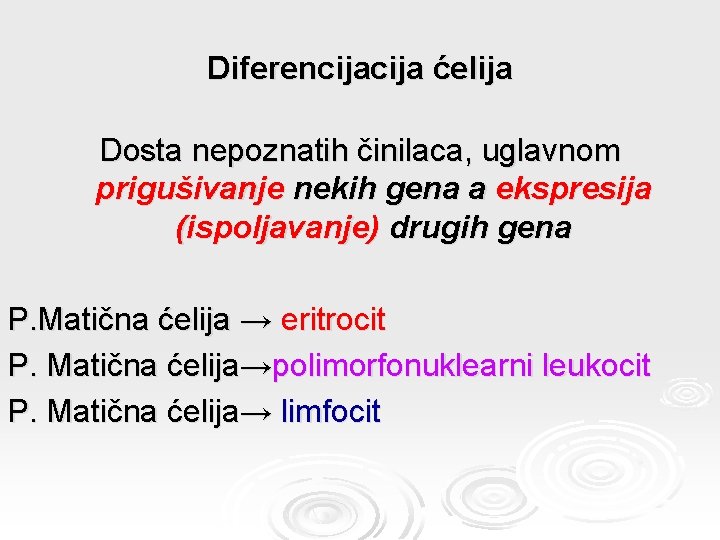 Diferencijacija ćelija

Dosta nepoznatih činilaca, uglavnom prigušivanje nekih gena a ekspresija (ispoljavanje) drugih gena

P.Matična ćelija → eritrocit

P. Matična ćelija→polimorfonuklearni leukocit

P. Matična ćelija→ limfocit